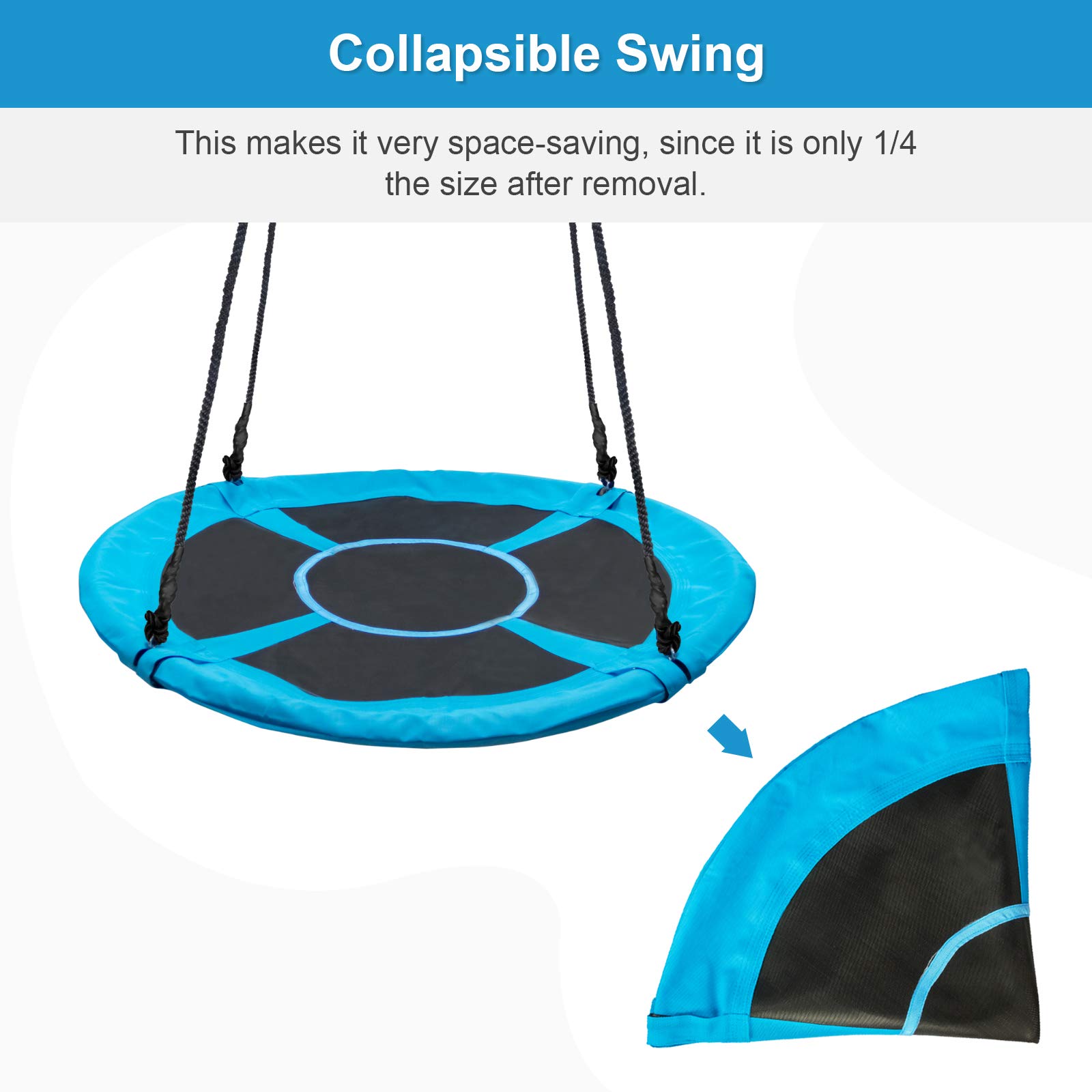 Collapsible Swing

This makes it very space-saving, since it is only 1/4 the size after removal.